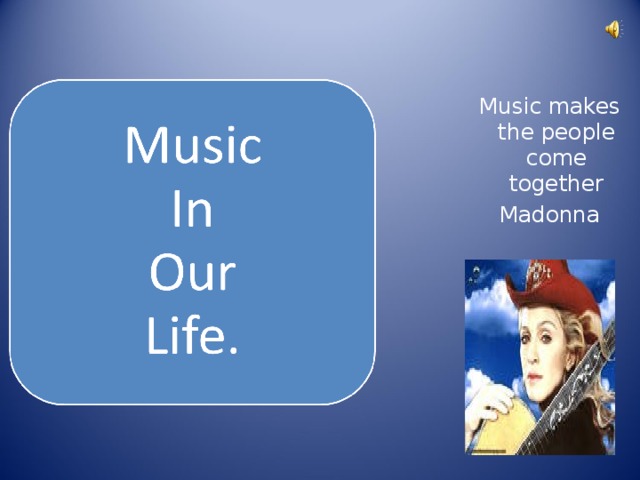 Music In Our Life.

Music makes the people come together
Madonna